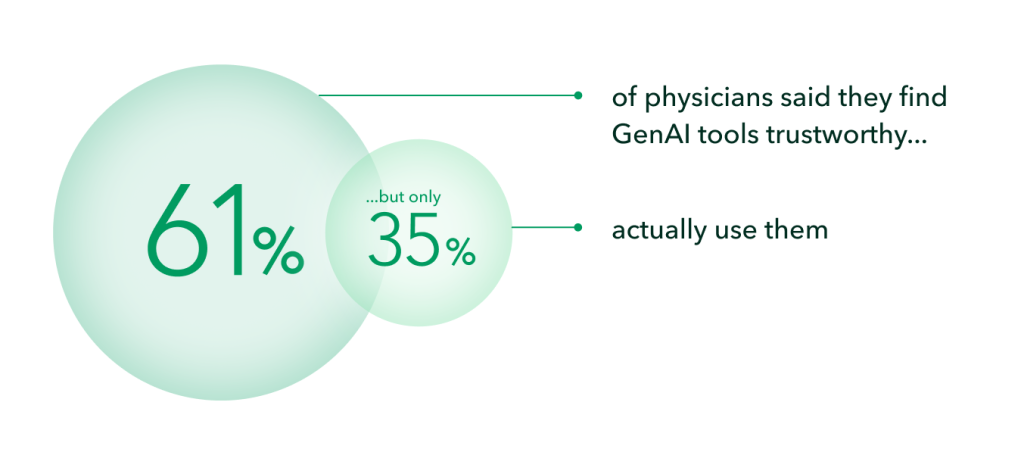 61%

of physicians said they find GenAI tools trustworthy...

...but only
35%

actually use them